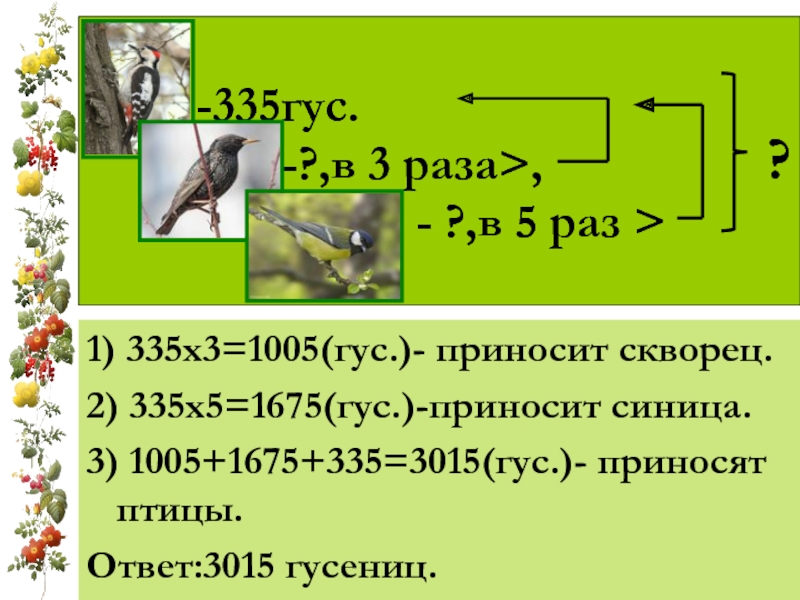 -335гус.

-?,в 3 раза>,

- ?,в 5 раз >

?

1) 335х3=1005(гус.)- приносит скворец.

2) 335х5=1675(гус.)-приносит синица.

3) 1005+1675+335=3015(гус.)- приносят птицы.

Ответ:3015 гусениц.